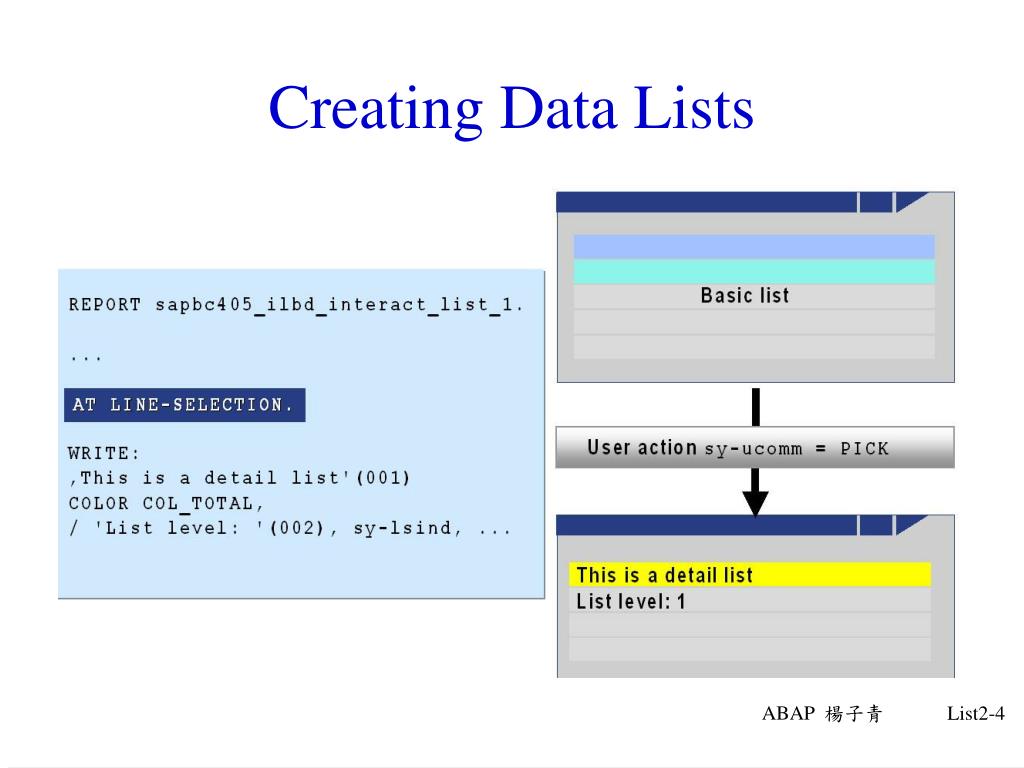 Creating Data Lists

REPORT sapbc405_ilbd_interact_list_1.

...

AT LINE-SELECTION.

WRITE:
,This is a detail list'(001)
COLOR COL_TOTAL,
/ 'List level: '(002), sy-lsind, ...

Basic list

User action sy-ucomm = PICK

This is a detail list
List level: 1

ABAP 楊子青 List2-4